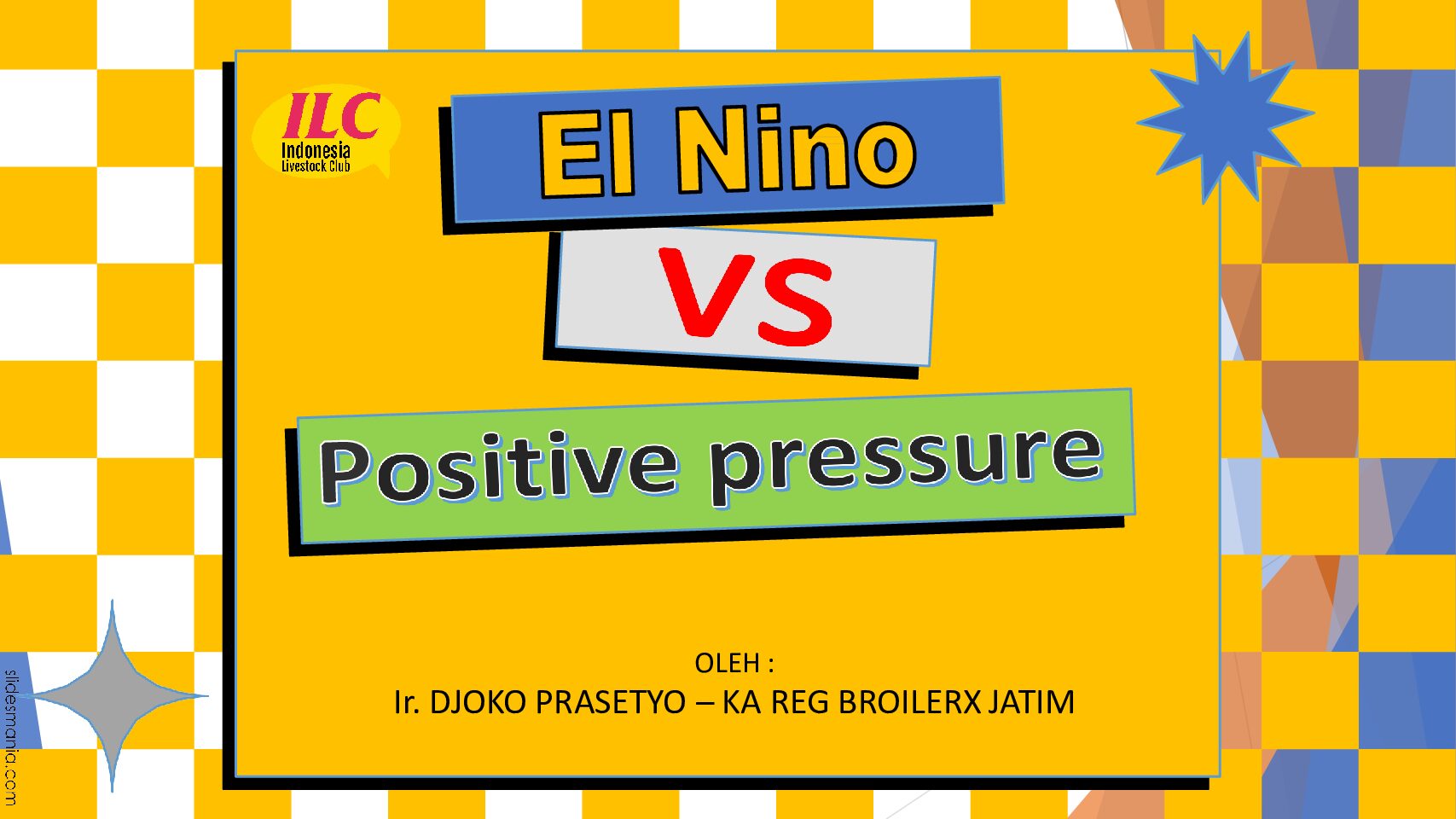 ILC
Indonesia
Livestock Club

El Nino

VS

Positive pressure

OLEH :
Ir. DJOKO PRASETYO – KA REG BROILERX JATIM

slidesmania.com